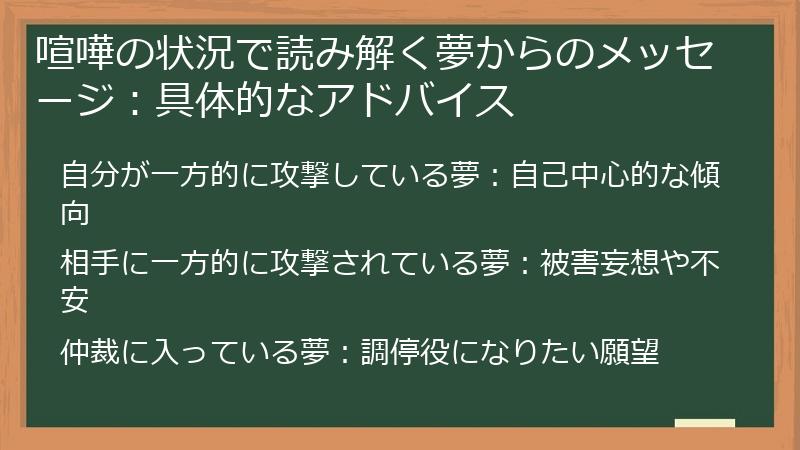 喧嘩の状況で読み解く夢からのメッセージ：具体的なアドバイス

自分が一方的に攻撃している夢：自己中心的な傾向

相手に一方的に攻撃されている夢：被害妄想や不安

仲裁に入っている夢：調停役になりたい願望